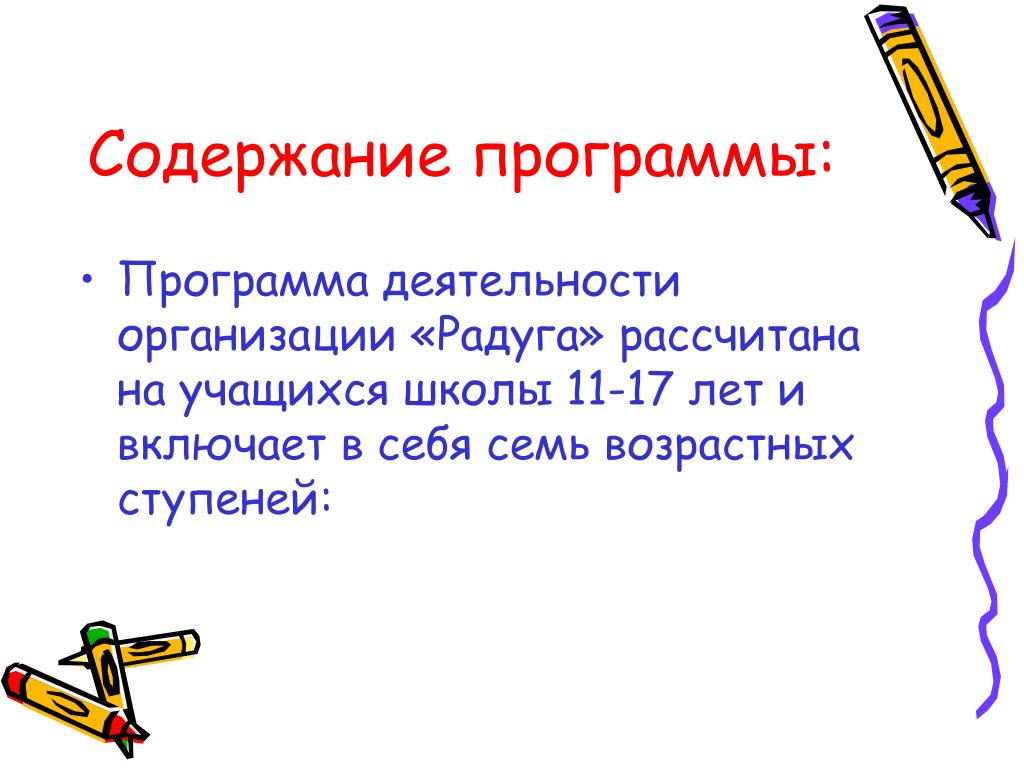 Содержание программы:

• Программа деятельности организации «Радуга» рассчитана на учащихся школы 11-17 лет и включает в себя семь возрастных ступеней: